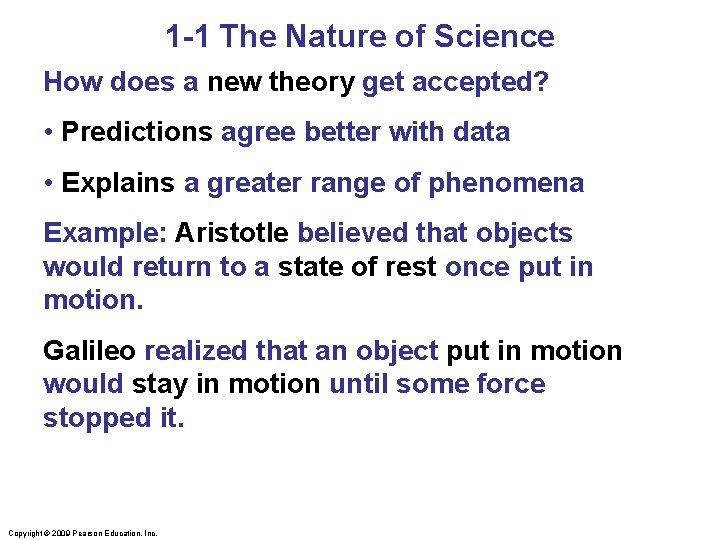 1-1 The Nature of Science

How does a new theory get accepted?

• Predictions agree better with data

• Explains a greater range of phenomena

Example: Aristotle believed that objects would return to a state of rest once put in motion.

Galileo realized that an object put in motion would stay in motion until some force stopped it.

Copyright © 2009 Pearson Education, Inc.